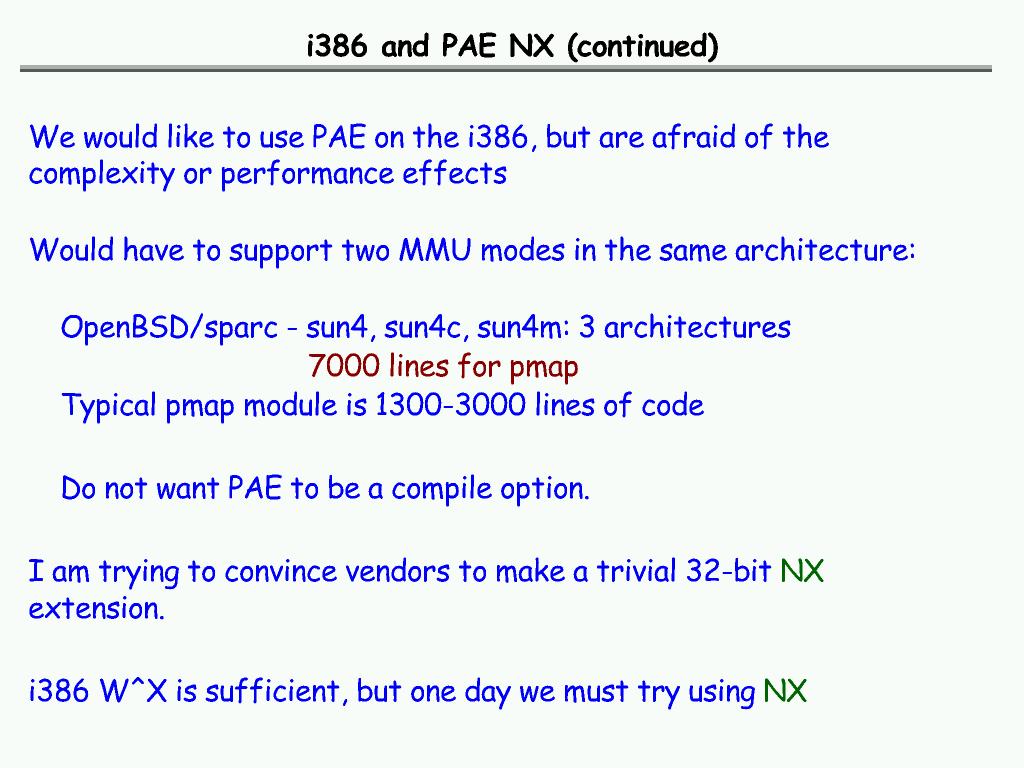 i386 and PAE NX (continued)

We would like to use PAE on the i386, but are afraid of the complexity or performance effects

Would have to support two MMU modes in the same architecture:

OpenBSD/sparc - sun4, sun4c, sun4m: 3 architectures
7000 lines for pmap
Typical pmap module is 1300-3000 lines of code

Do not want PAE to be a compile option.

I am trying to convince vendors to make a trivial 32-bit NX extension.

i386 W^X is sufficient, but one day we must try using NX